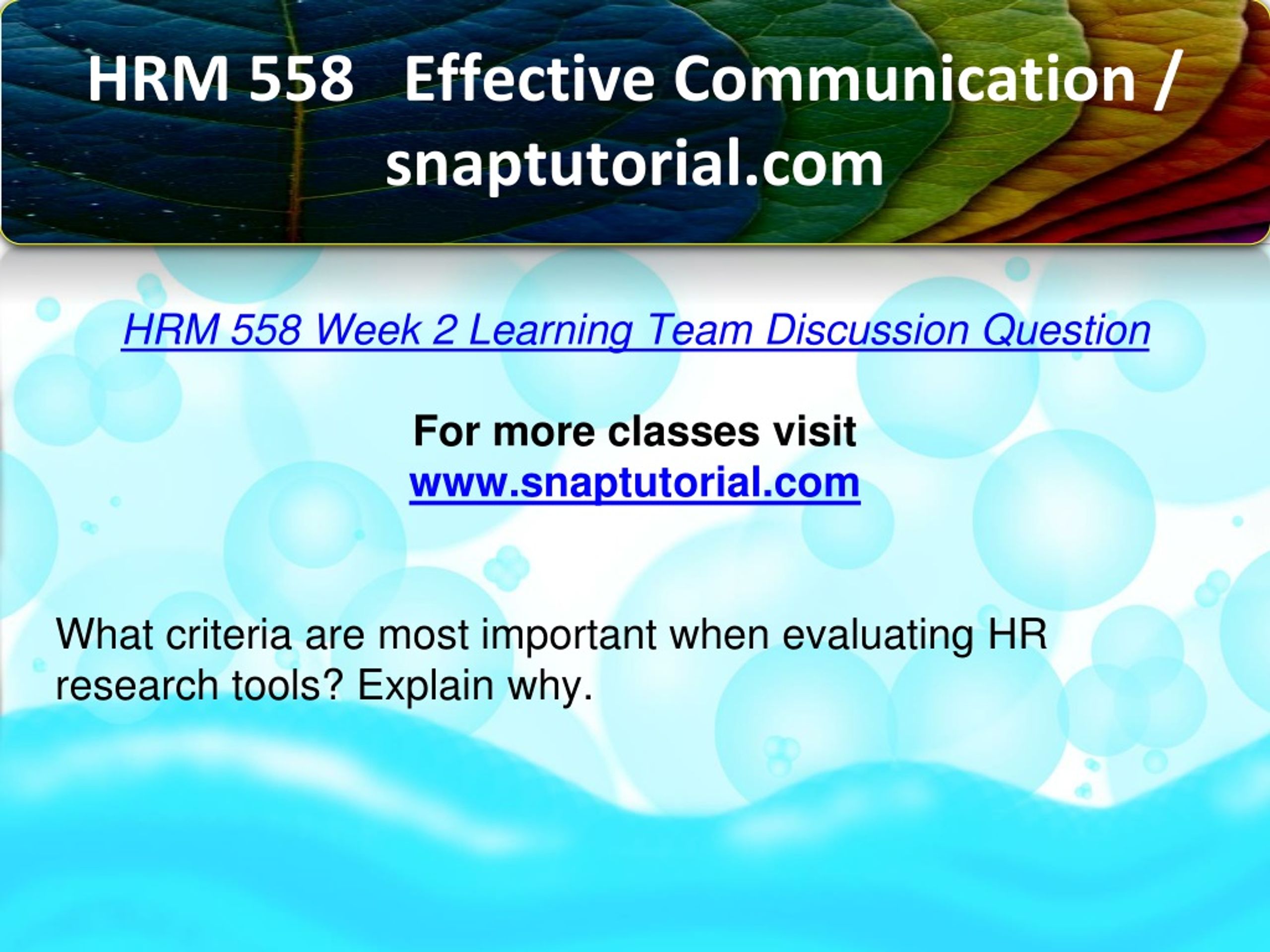 HRM 558 Effective Communication / snaptutorial.com

HRM 558 Week 2 Learning Team Discussion Question

For more classes visit
www.snaptutorial.com

What criteria are most important when evaluating HR research tools? Explain why.